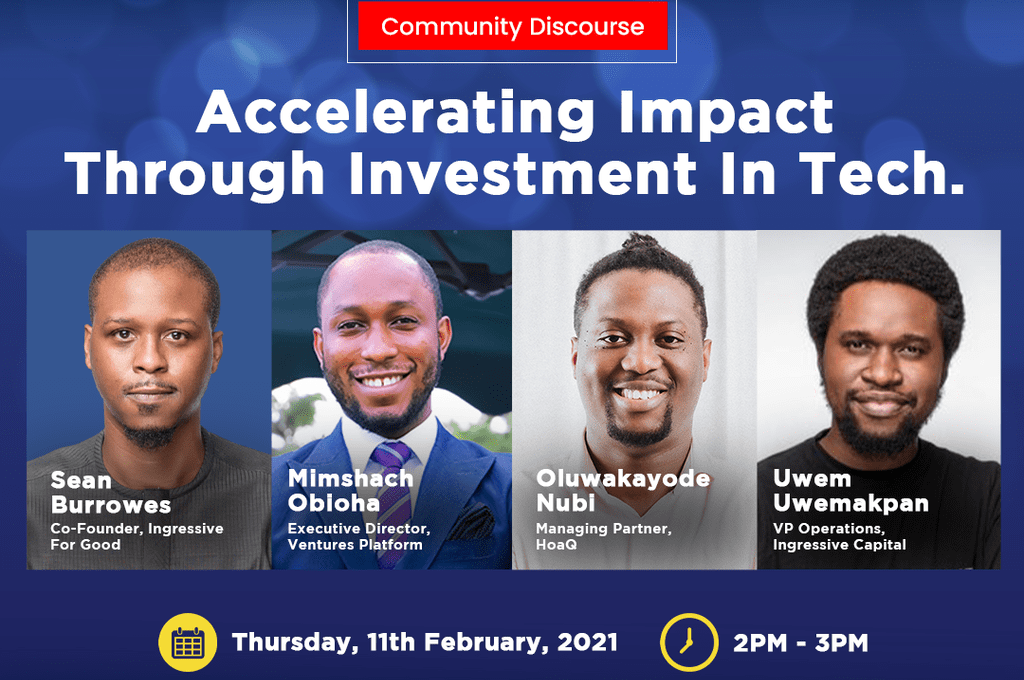 Community Discourse

Accelerating Impact Through Investment In Tech.

Sean Burrowes
Co-Founder, Ingressive For Good

Mimshach Obioha
Executive Director, Ventures Platform

Oluwakayode Nubi
Managing Partner, HoaQ

Uwem Uwemakpan
VP Operations, Ingressive Capital

Thursday, 11th February, 2021

2PM - 3PM